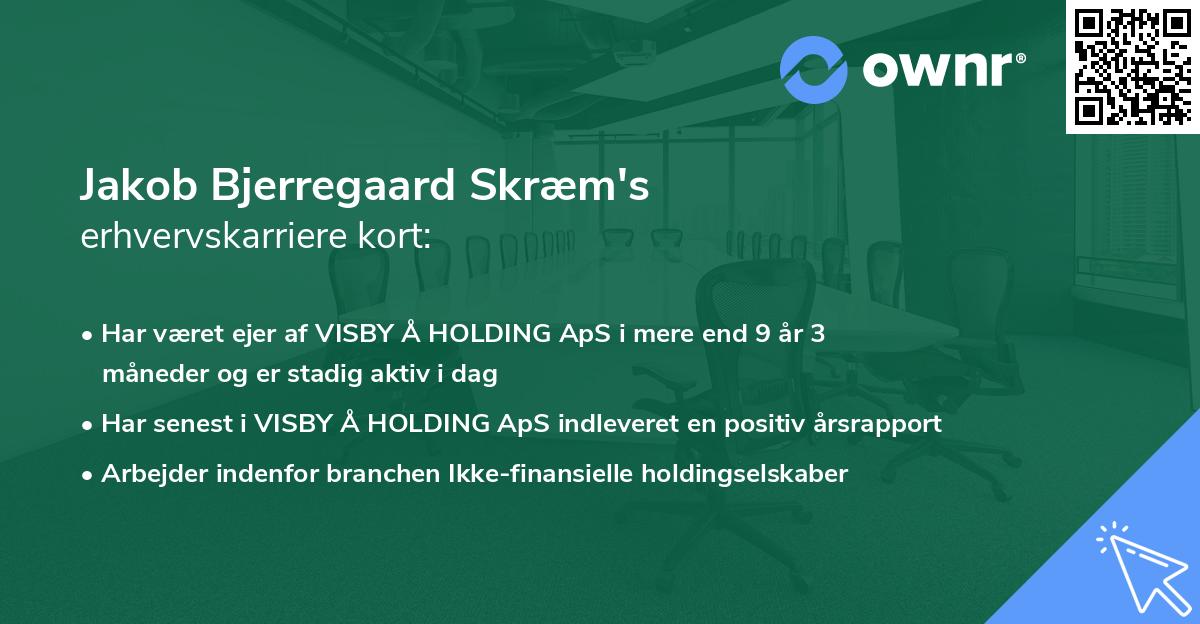 ownr®

Jakob Bjerregaard Skræm's
erhvervskarriere kort:

• Har været ejer af VISBY Å HOLDING ApS i mere end 9 år 3 måneder og er stadig aktiv i dag
• Har senest i VISBY Å HOLDING ApS indleveret en positiv årsrapport
• Arbejder indenfor branchen Ikke-finansielle holdingselskaber